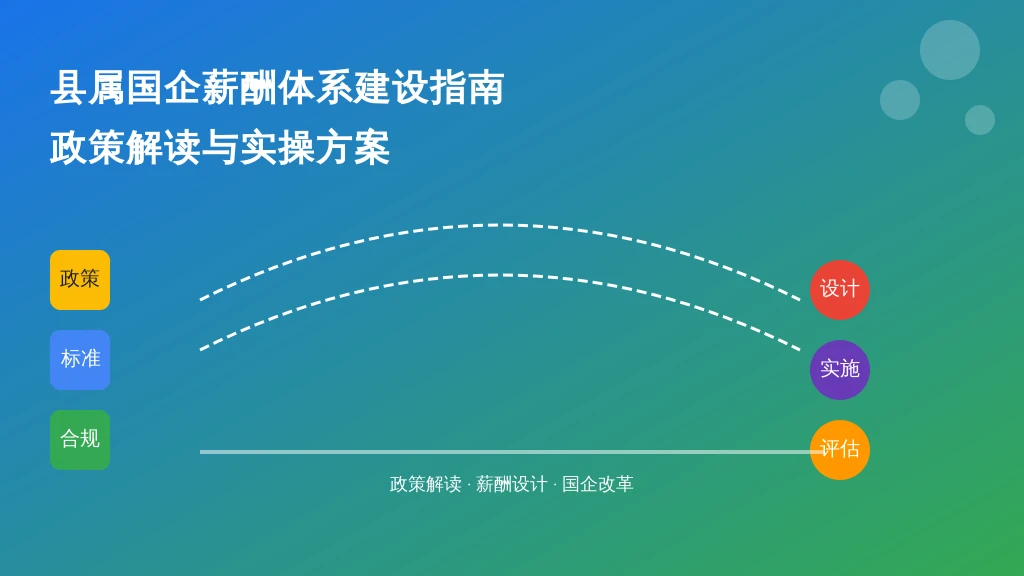 县属国企薪酬体系建设指南
政策解读与实操方案

政策

标准

合规

设计

实施

评估

政策解读 · 薪酬设计 · 国企改革